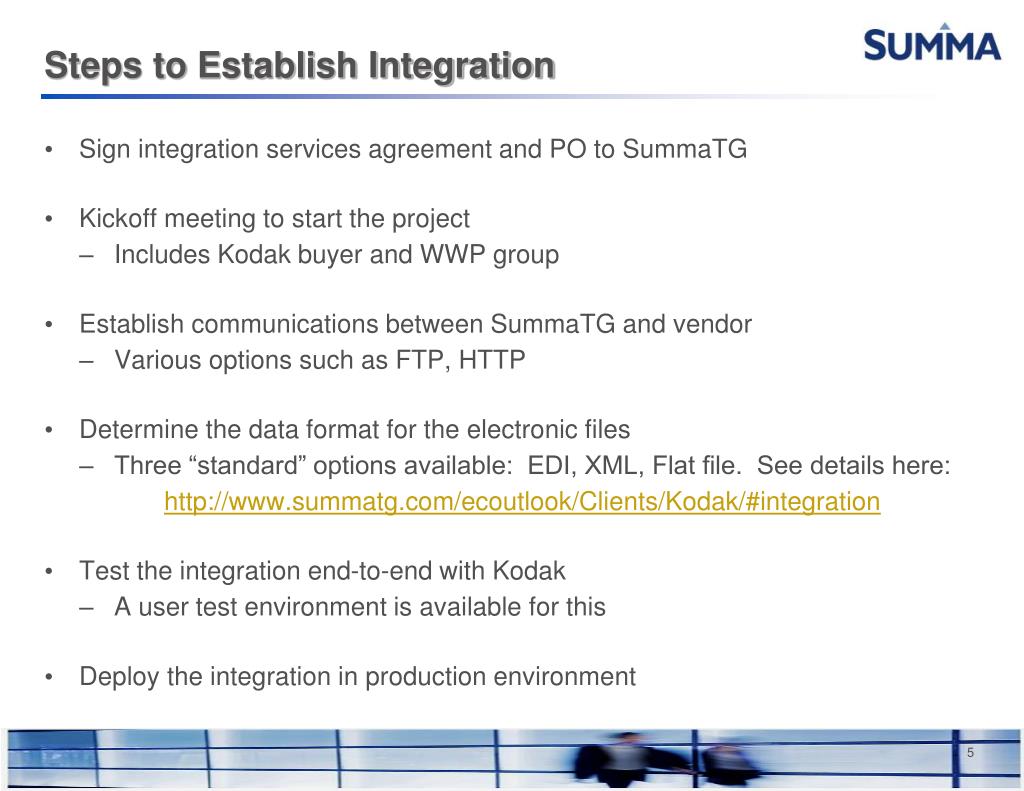 Steps to Establish Integration

SUMMA

• Sign integration services agreement and PO to SummaTG

• Kickoff meeting to start the project
– Includes Kodak buyer and WWP group

• Establish communications between SummaTG and vendor
– Various options such as FTP, HTTP

• Determine the data format for the electronic files
– Three “standard” options available: EDI, XML, Flat file. See details here:
http://www.summatg.com/ecoutlook/Clients/Kodak/#integration

• Test the integration end-to-end with Kodak
– A user test environment is available for this

• Deploy the integration in production environment

5